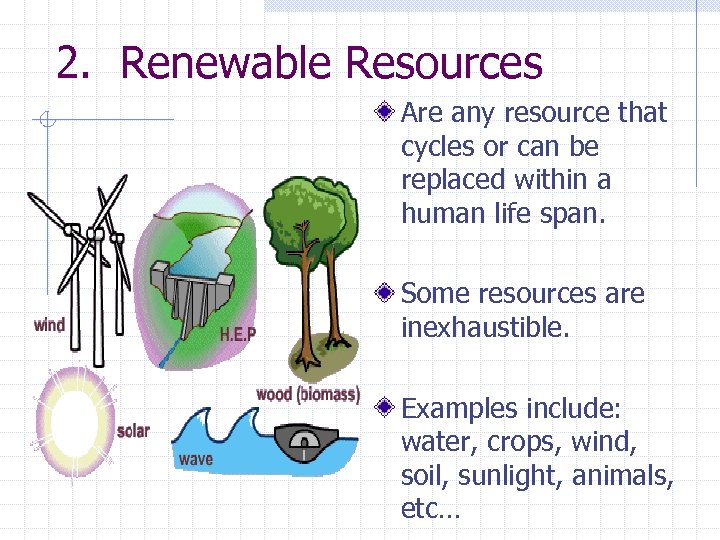 2. Renewable Resources

wind

H.E.P

wood (biomass)

solar

wave

Are any resource that cycles or can be replaced within a human life span.

Some resources are inexhaustible.

Examples include: water, crops, wind, soil, sunlight, animals, etc…